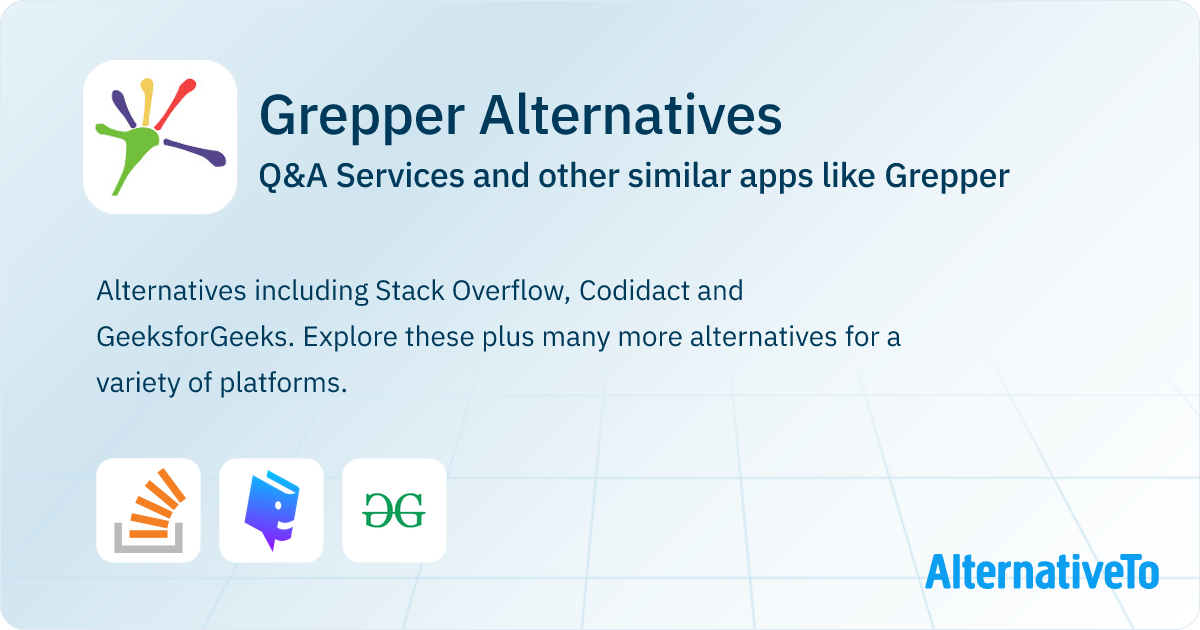 Grepper Alternatives
Q&A Services and other similar apps like Grepper

Alternatives including Stack Overflow, Codidact and GeeksforGeeks. Explore these plus many more alternatives for a variety of platforms.

AlternativeTo